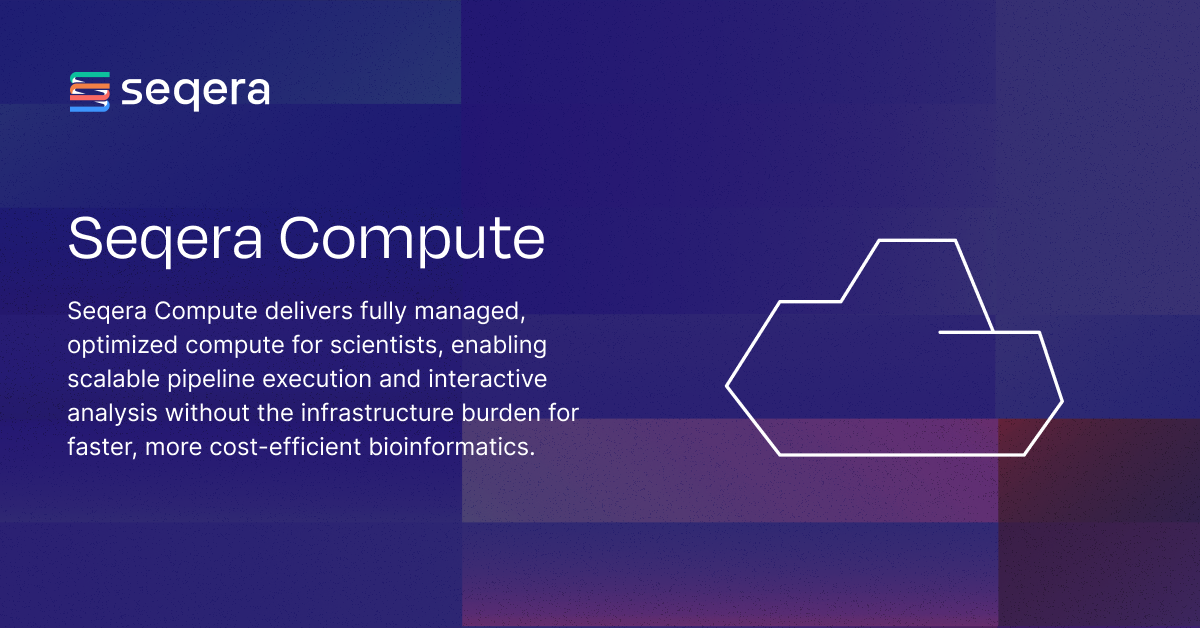 seqera

Seqera Compute

Seqera Compute delivers fully managed, optimized compute for scientists, enabling scalable pipeline execution and interactive analysis without the infrastructure burden for faster, more cost-efficient bioinformatics.